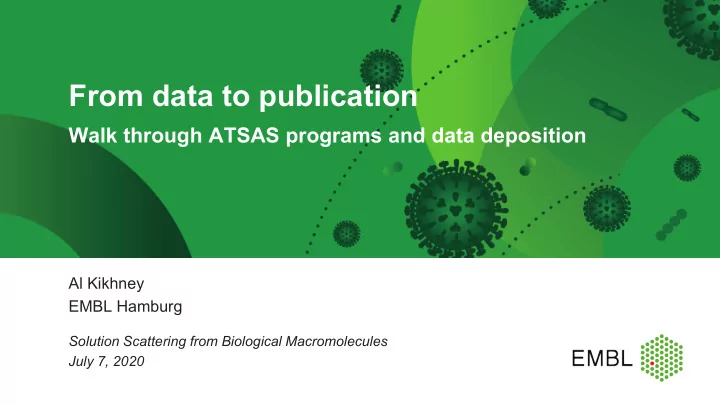 From data to publication

Walk through ATSAS programs and data deposition

Al Kikhney
EMBL Hamburg

Solution Scattering from Biological Macromolecules
July 7, 2020

EMBL